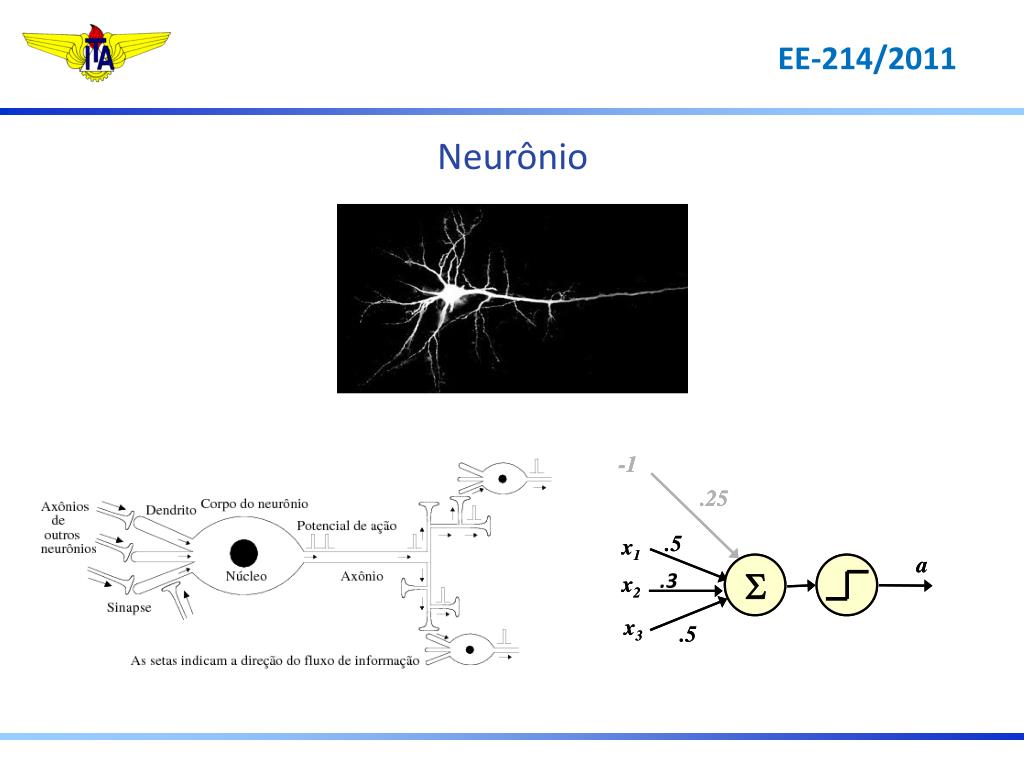 ITA

EE-214/2011

Neurônio

Axônios de outros neurônios

Dendrito

Corpo do neurônio

Potencial de ação

Núcleo

Axônio

Sinapse

As setas indicam a direção do fluxo de informação

-1

.25

$x_1$

.5

$x_2$

.3

$x_3$

.5

$\Sigma$

a